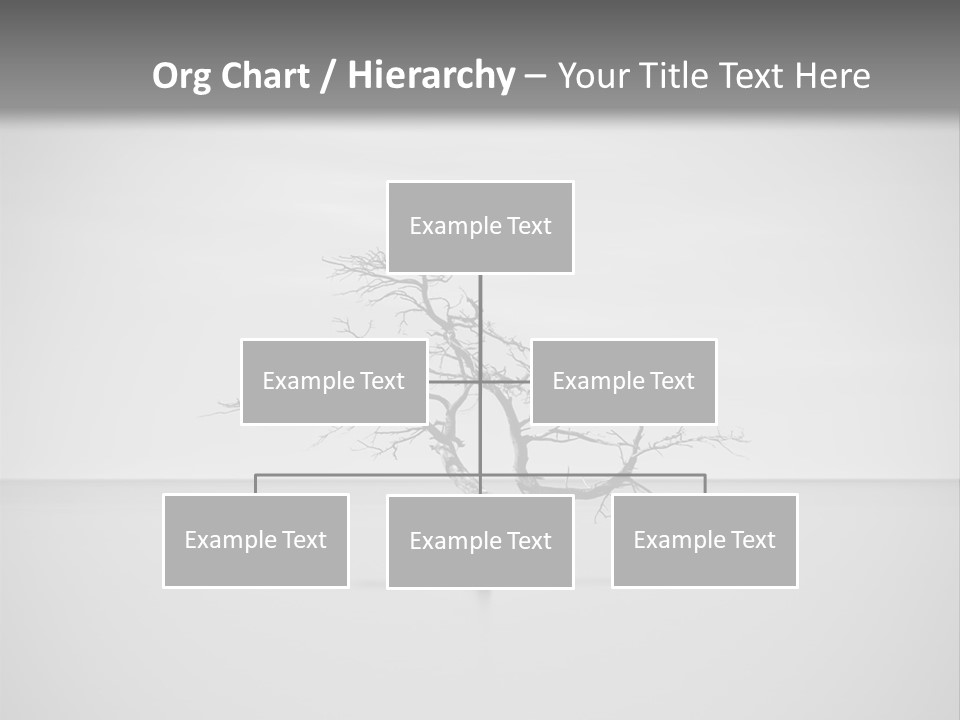 Org Chart / Hierarchy – Your Title Text Here

Example Text

Example Text

Example Text

Example Text

Example Text

Example Text